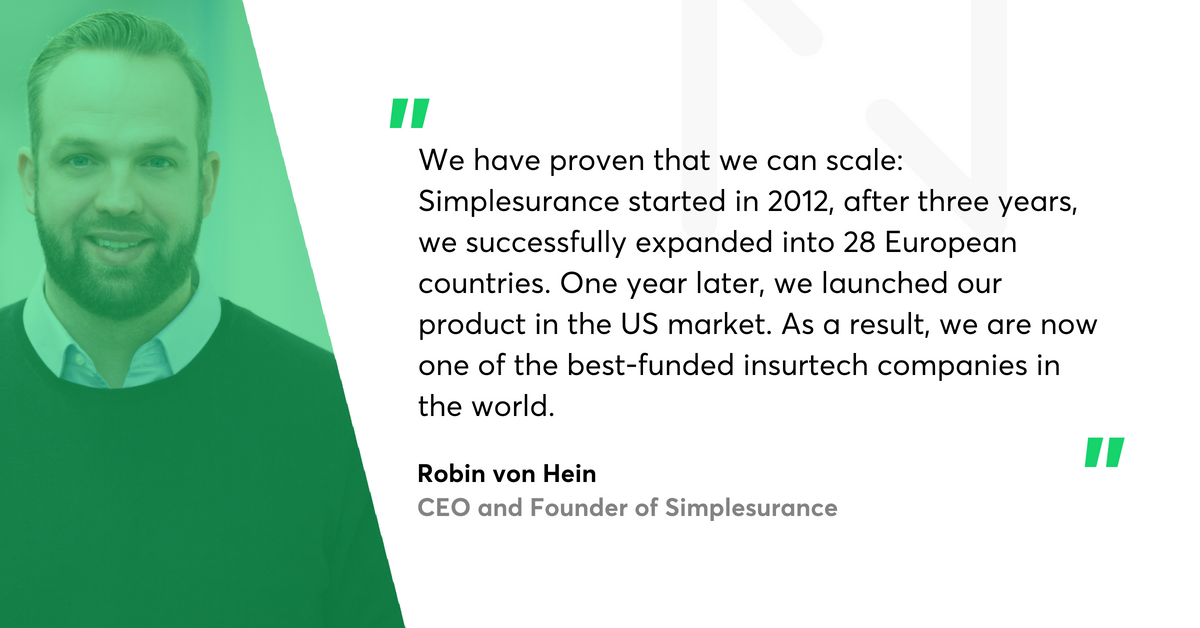 "

We have proven that we can scale: Simplesurance started in 2012, after three years, we successfully expanded into 28 European countries. One year later, we launched our product in the US market. As a result, we are now one of the best-funded insurtech companies in the world.

"

Robin von Hein
CEO and Founder of Simplesurance